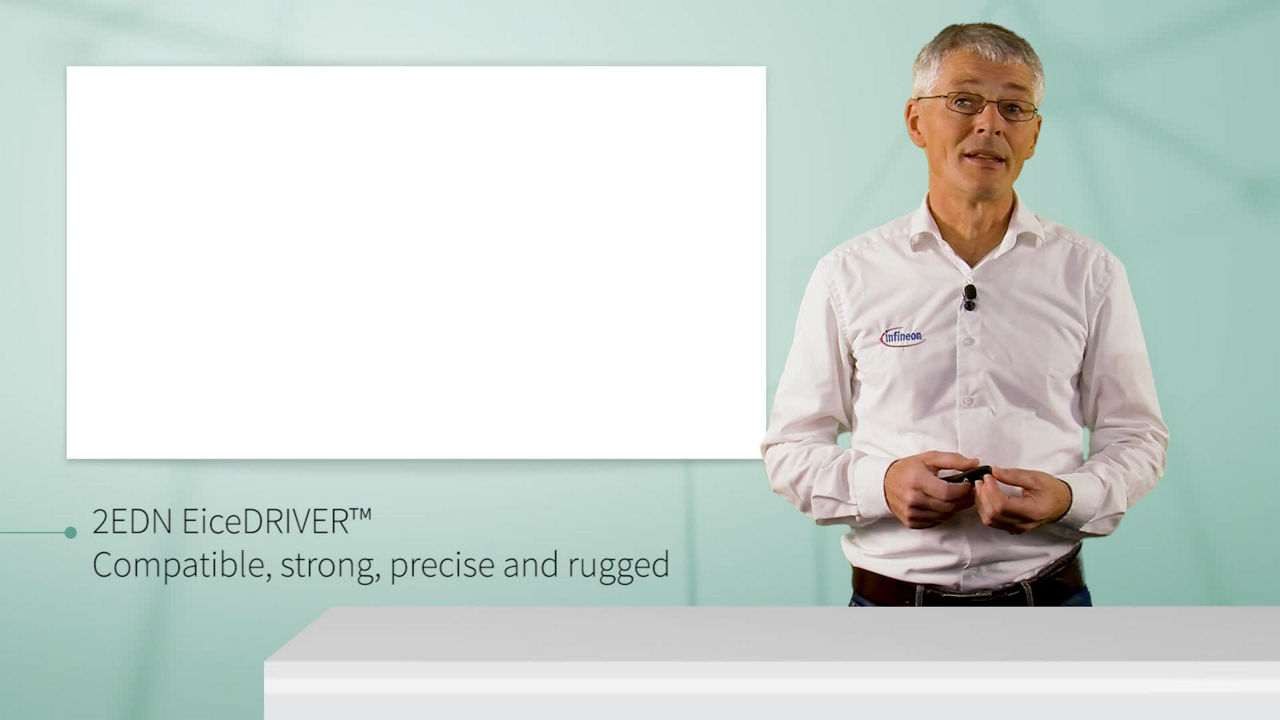 infineon

2EDN EiceDRIVER™
Compatible, strong, precise and rugged